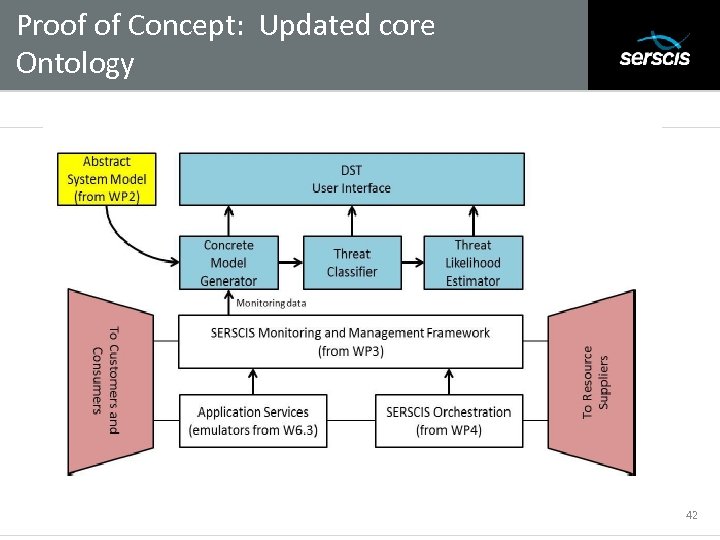 Proof of Concept: Updated core Ontology

serscis

Abstract System Model (from WP2)

DST User Interface

Concrete Model Generator

Threat Classifier

Threat Likelihood Estimator

Monitoring data

To Customers and Consumers

SERSCIS Monitoring and Management Framework (from WP3)

To Resource Suppliers

Application Services (emulators from W6.3)

SERSCIS Orchestration (from WP4)

42